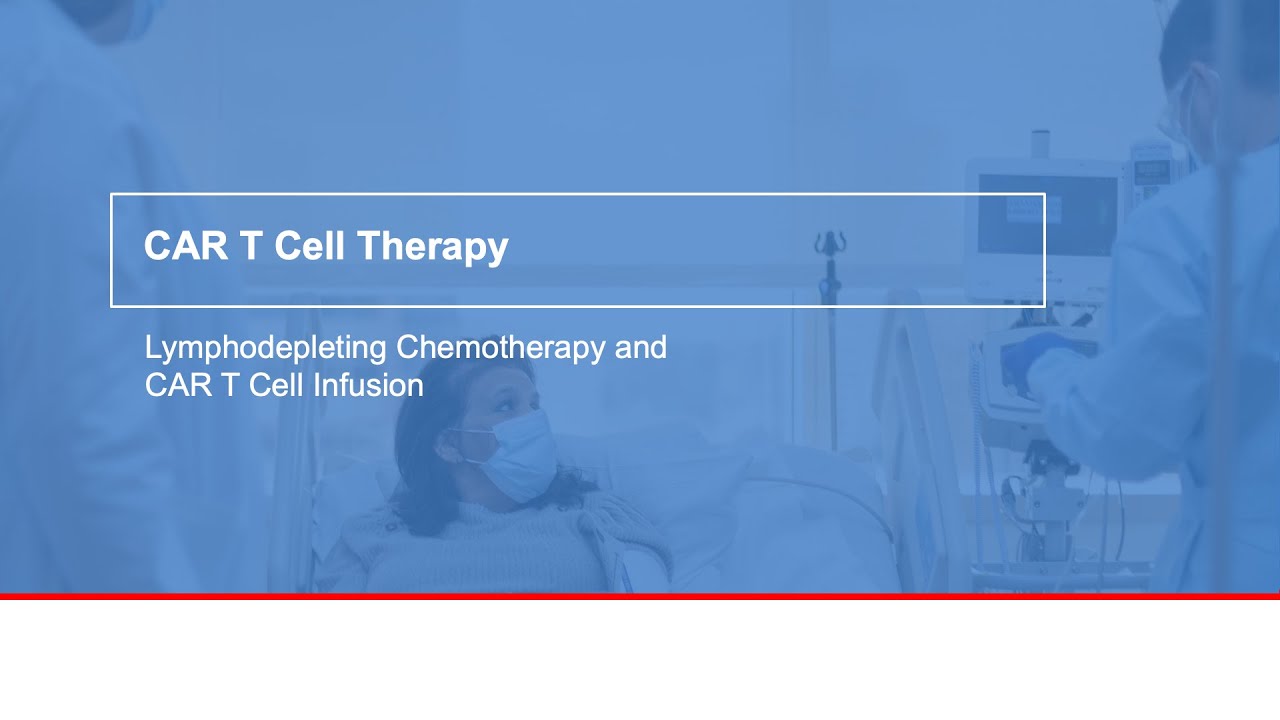 CAR T Cell Therapy

Lymphodepleting Chemotherapy and CAR T Cell Infusion